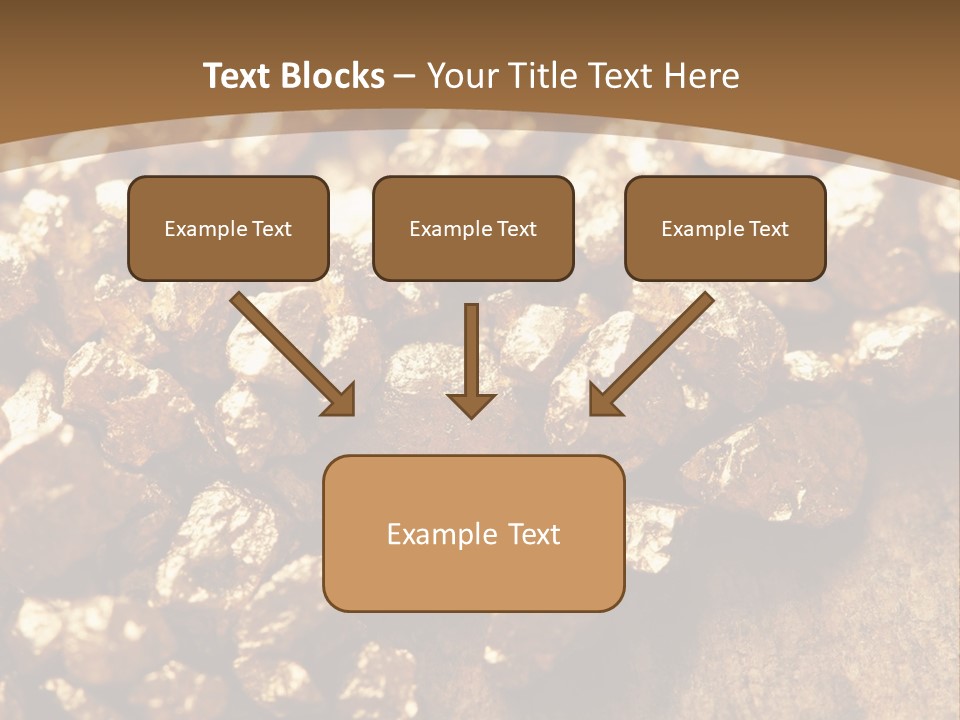 Text Blocks – Your Title Text Here

Example Text

Example Text

Example Text

Example Text